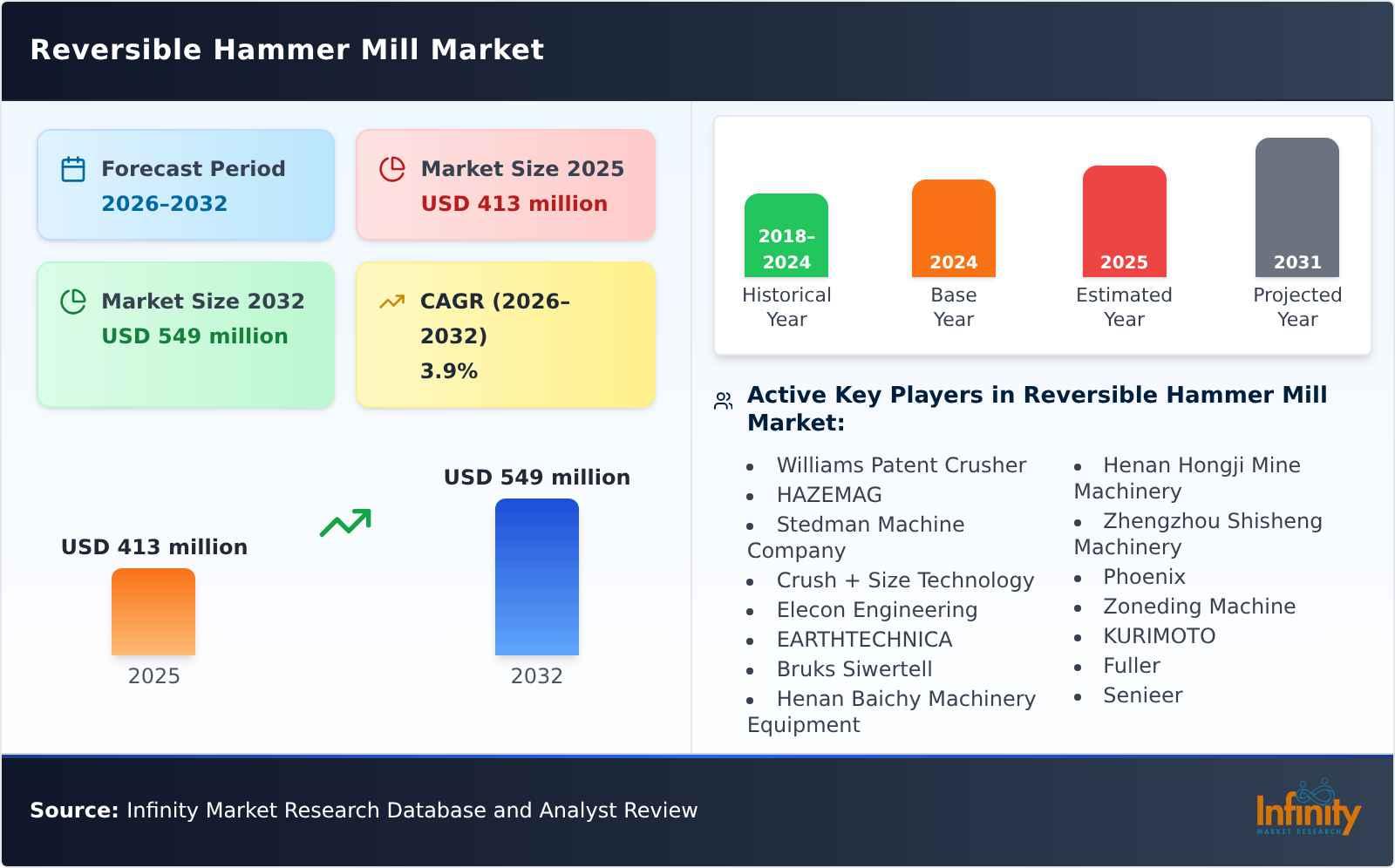 Reversible Hammer Mill Market

Forecast Period
2026–2032

Market Size 2025
USD 413 million

Market Size 2032
USD 549 million

CAGR (2026–2032)
3.9%

USD 413 million
2025

USD 549 million
2032

2018–2024
Historical Year

2024
Base Year

2025
Estimated Year

2031
Projected Year

Active Key Players in Reversible Hammer Mill Market:

- Williams Patent Crusher
- HAZEMAG
- Stedman Machine Company
- Crush + Size Technology
- Elecon Engineering
- EARTHTECHNICA
- Bruks Siwertell
- Henan Baichy Machinery Equipment

- Henan Hongji Mine Machinery
- Zhengzhou Shisheng Machinery
- Phoenix
- Zoneding Machine
- KURIMOTO
- Fuller
- Senieer

Source: Infinity Market Research Database and Analyst Review

Infinity
MARKET RESEARCH